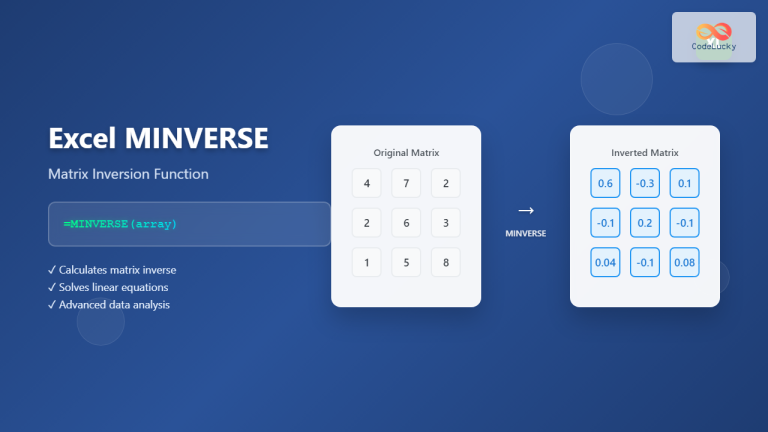 CodeLucky

Excel MINVERSE

Matrix Inversion Function

=MINVERSE(array)

✓ Calculates matrix inverse
✓ Solves linear equations
✓ Advanced data analysis

Original Matrix

| 4 | 7 | 2 |
|---|---|---|
| 2 | 6 | 3 |
| 1 | 5 | 8 |

→
MINVERSE

Inverted Matrix

| 0.6 | -0.3 | 0.1 |
|---|---|---|
| -0.1 | 0.2 | -0.1 |
| 0.04 | -0.1 | 0.08 |